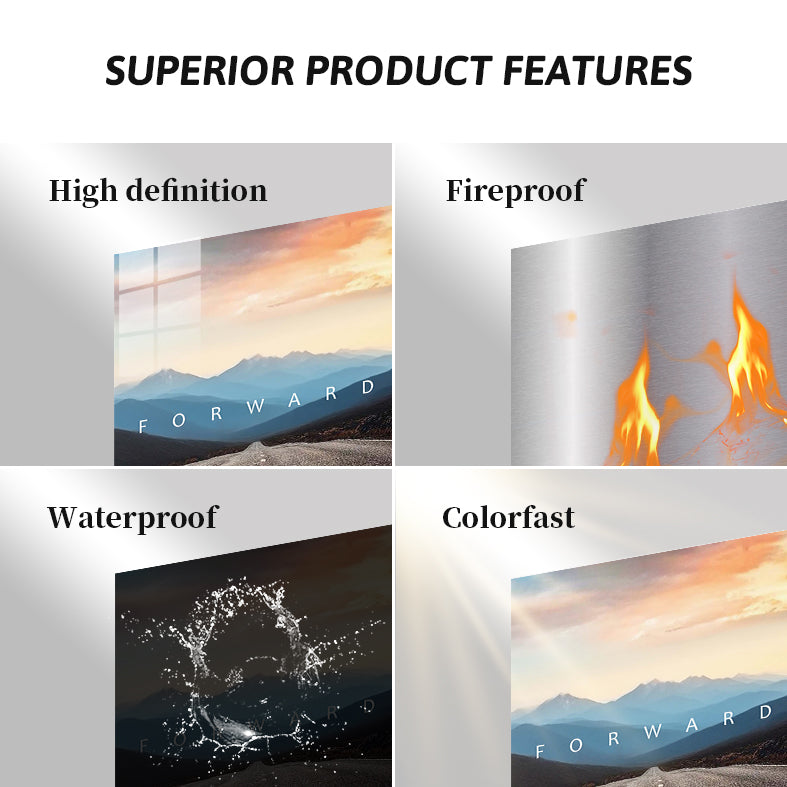 SUPERIOR PRODUCT FEATURES

High definition

FORWARD

Fireproof

Waterproof

FORWARD

Colorfast

FORWARD